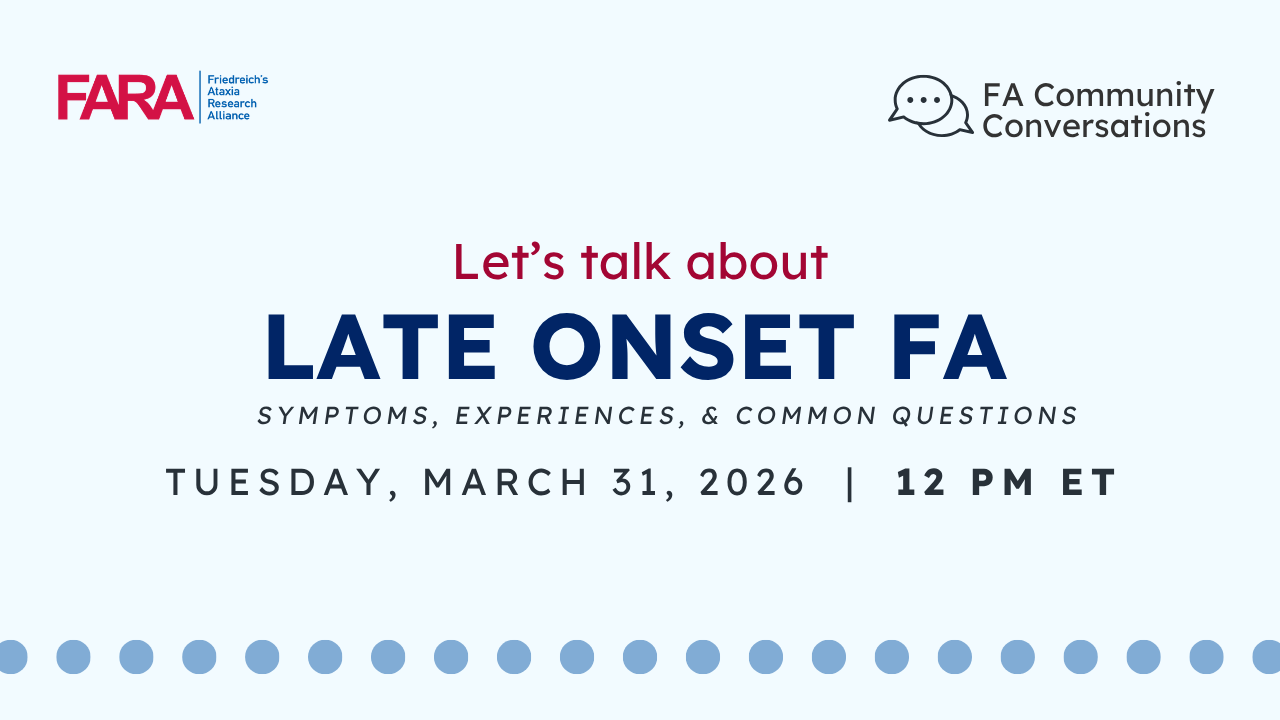 FARA Friedreich's Ataxia Research Alliance

FA Community Conversations

Let's talk about

LATE ONSET FA

SYMPTOMS, EXPERIENCES, & COMMON QUESTIONS

TUESDAY, MARCH 31, 2026 | 12 PM ET